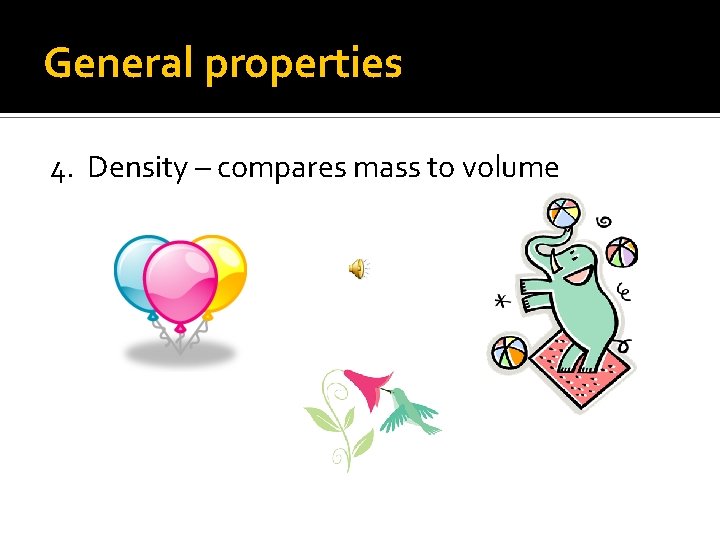 General properties

4. Density – compares mass to volume